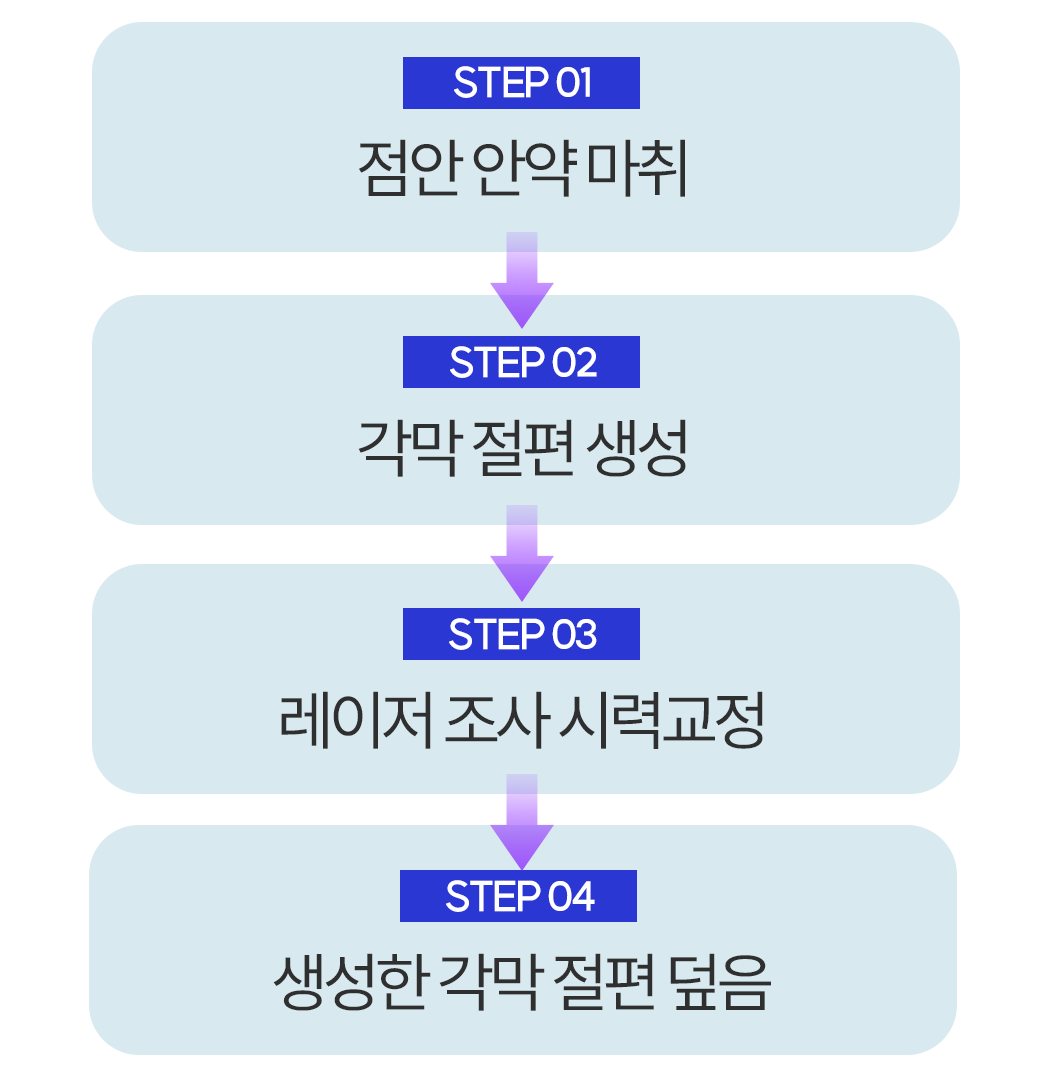 STEP 01

점안 안약 마취

STEP 02

각막 절편 생성

STEP 03

레이저 조사 시력교정

STEP 04

생성한 각막 절편 덮음